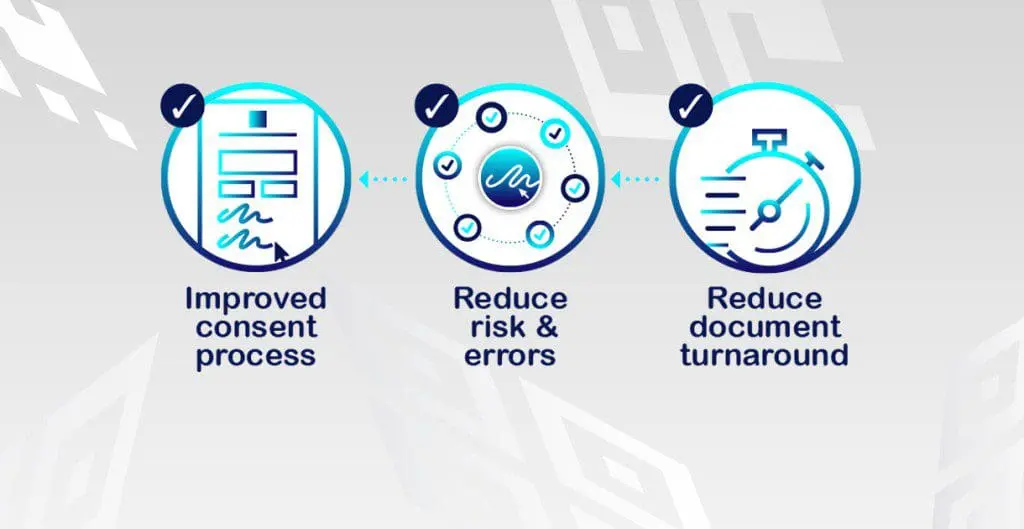 Improved consent process

Reduce risk & errors

Reduce document turnaround